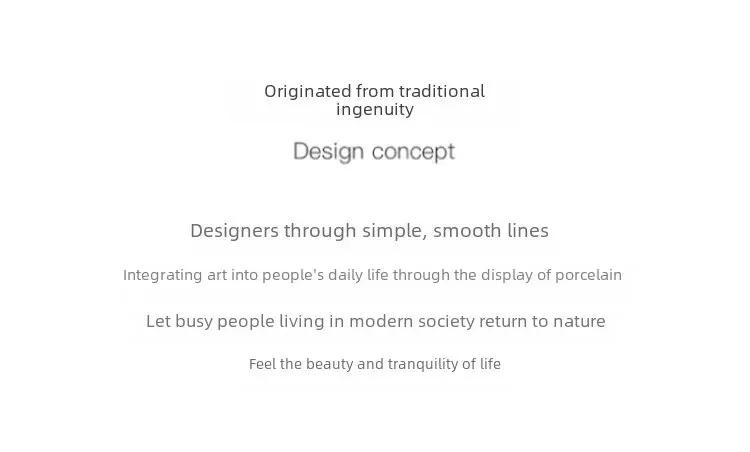 Originated from traditional ingenuity

Design concept

Designers through simple, smooth lines

Integrating art into people's daily life through the display of porcelain

Let busy people living in modern society return to nature

Feel the beauty and tranquility of life